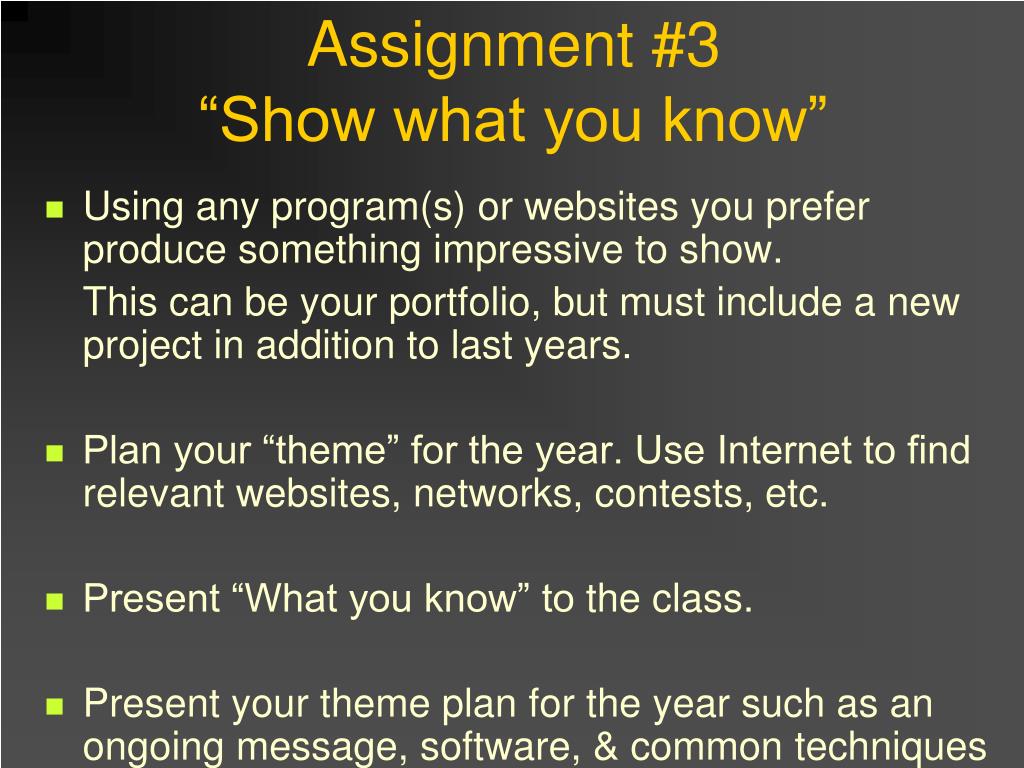 Assignment #3
“Show what you know”

Using any program(s) or websites you prefer produce something impressive to show.

This can be your portfolio, but must include a new project in addition to last years.

Plan your “theme” for the year. Use Internet to find relevant websites, networks, contests, etc.

Present “What you know” to the class.

Present your theme plan for the year such as an ongoing message, software, & common techniques